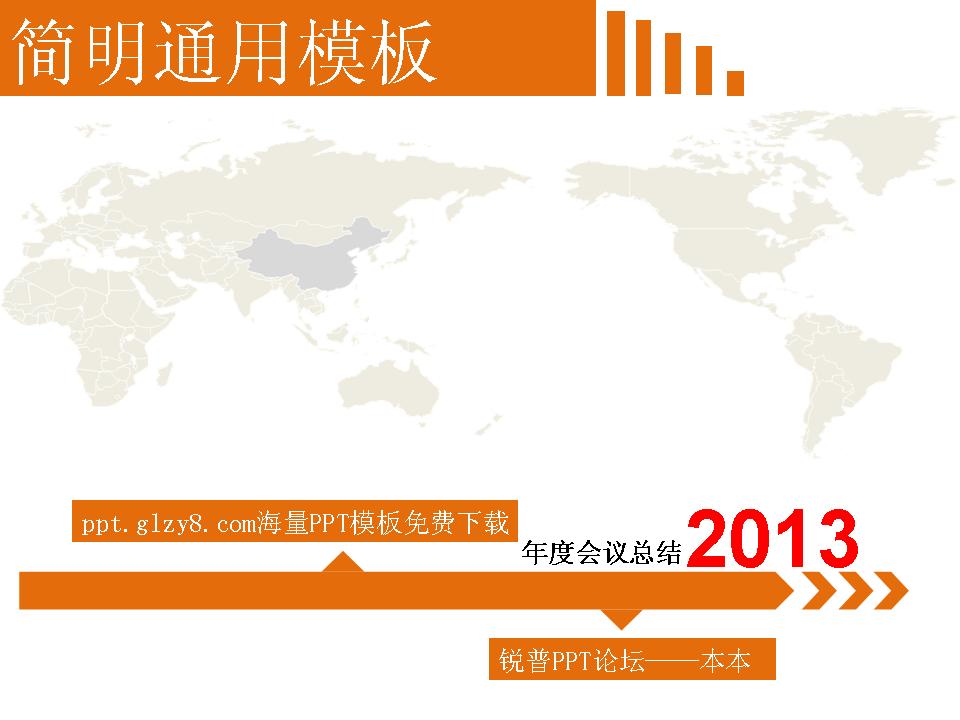 简明通用模板

ppt.glzy8.com海量PPT模板免费下载

年度会议总结2013

锐普PPT论坛——本本